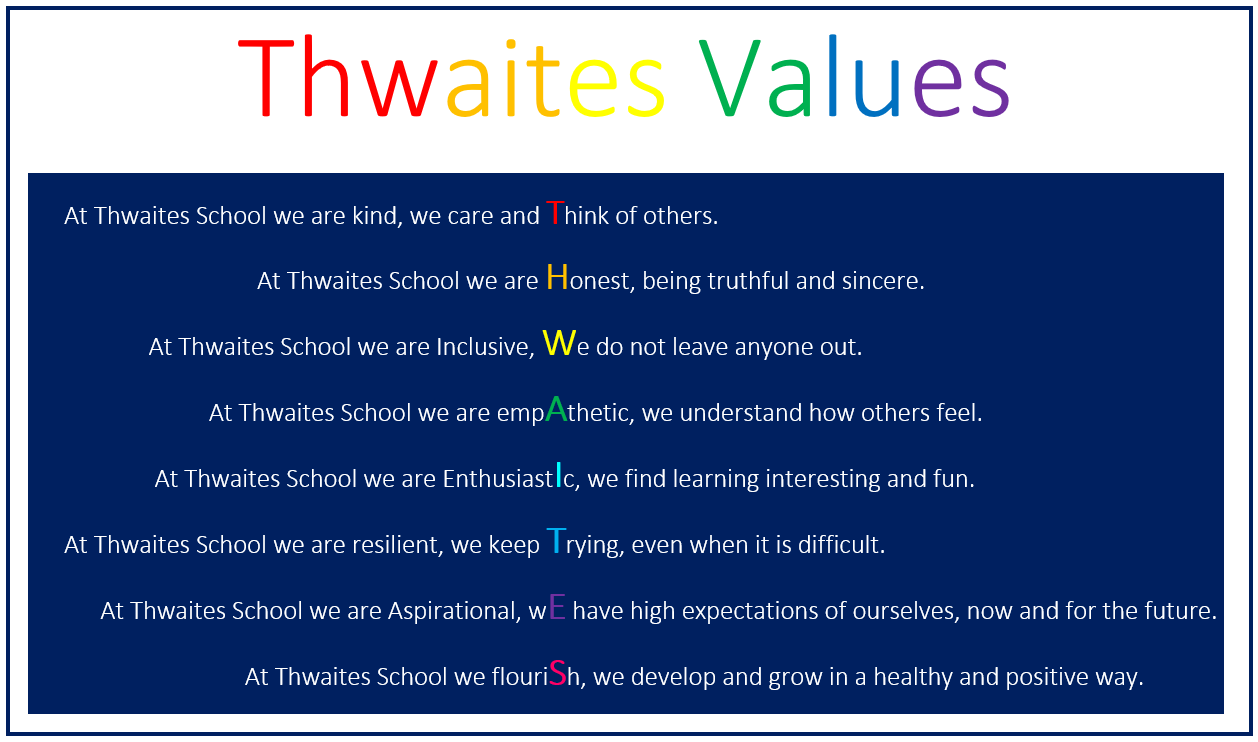 Thwaites Values

At Thwaites School we are kind, we care and Think of others.

At Thwaites School we are Honest, being truthful and sincere.

At Thwaites School we are Inclusive, We do not leave anyone out.

At Thwaites School we are empAthetic, we understand how others feel.

At Thwaites School we are EnthusiastIc, we find learning interesting and fun.

At Thwaites School we are resilient, we keep Trying, even when it is difficult.

At Thwaites School we are Aspirational, wE have high expectations of ourselves, now and for the future.

At Thwaites School we flouriSh, we develop and grow in a healthy and positive way.